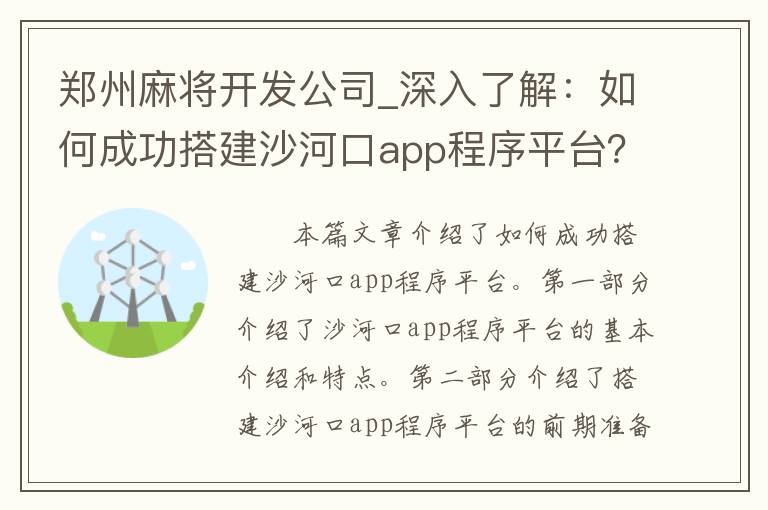 郑州麻将开发公司_深入了解：如何成功搭建沙河口app程序平台?

本篇文章介绍了如何成功搭建沙河口app程序平台。第一部分介绍了沙河口app程序平台的基本介绍和特点。第二部分介绍了搭建沙河口app程序平台的前期准备